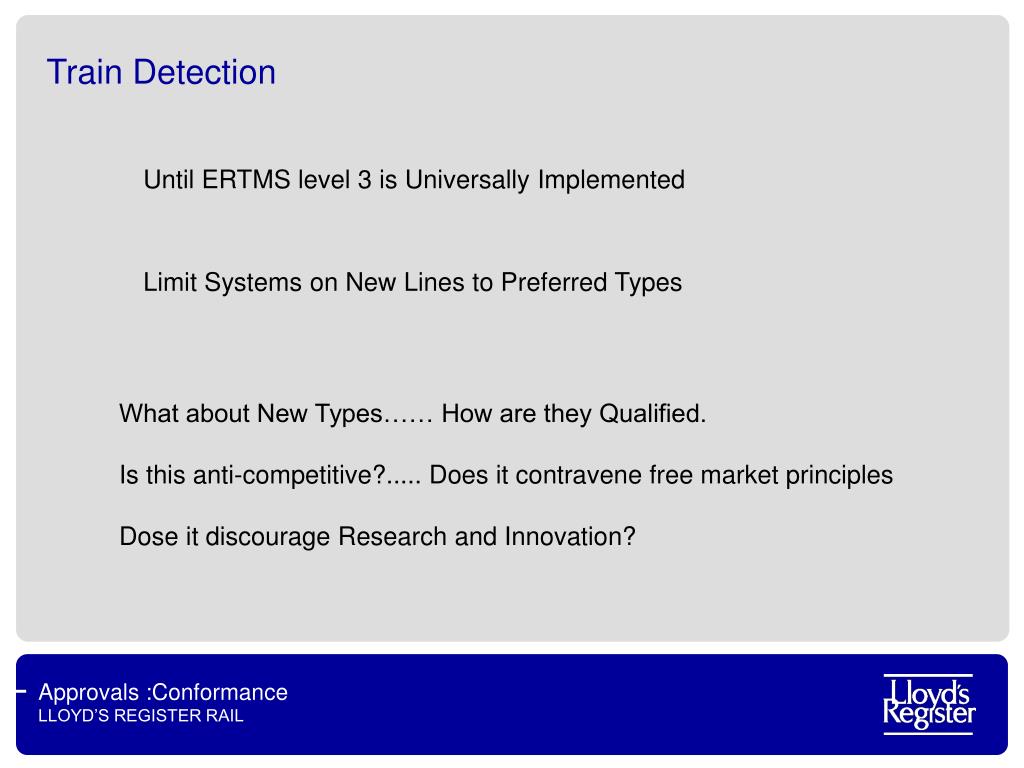 Train Detection

Until ERTMS level 3 is Universally Implemented

Limit Systems on New Lines to Preferred Types

What about New Types…… How are they Qualified.

Is this anti-competitive?..... Does it contravene free market principles

Dose it discourage Research and Innovation?

Approvals :Conformance
LLOYD'S REGISTER RAIL

Lloyd's Register